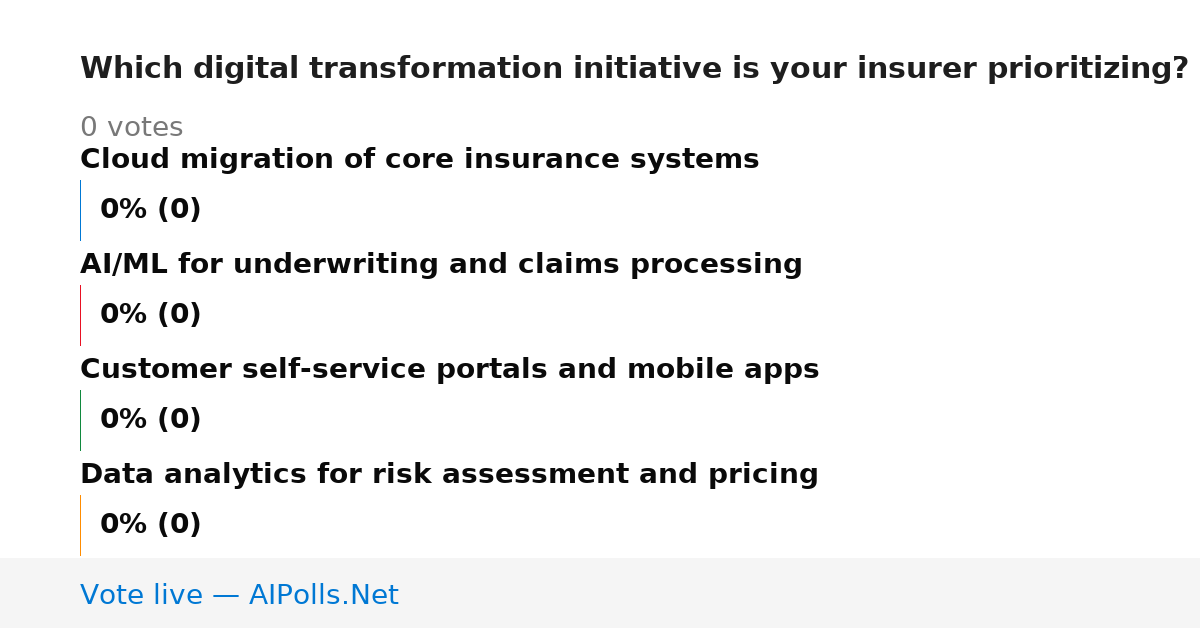 Which digital transformation initiative is your insurer prioritizing?

0 votes

Cloud migration of core insurance systems

0% (0)

AI/ML for underwriting and claims processing

0% (0)

Customer self-service portals and mobile apps

0% (0)

Data analytics for risk assessment and pricing

0% (0)

Vote live — AIPolls.Net